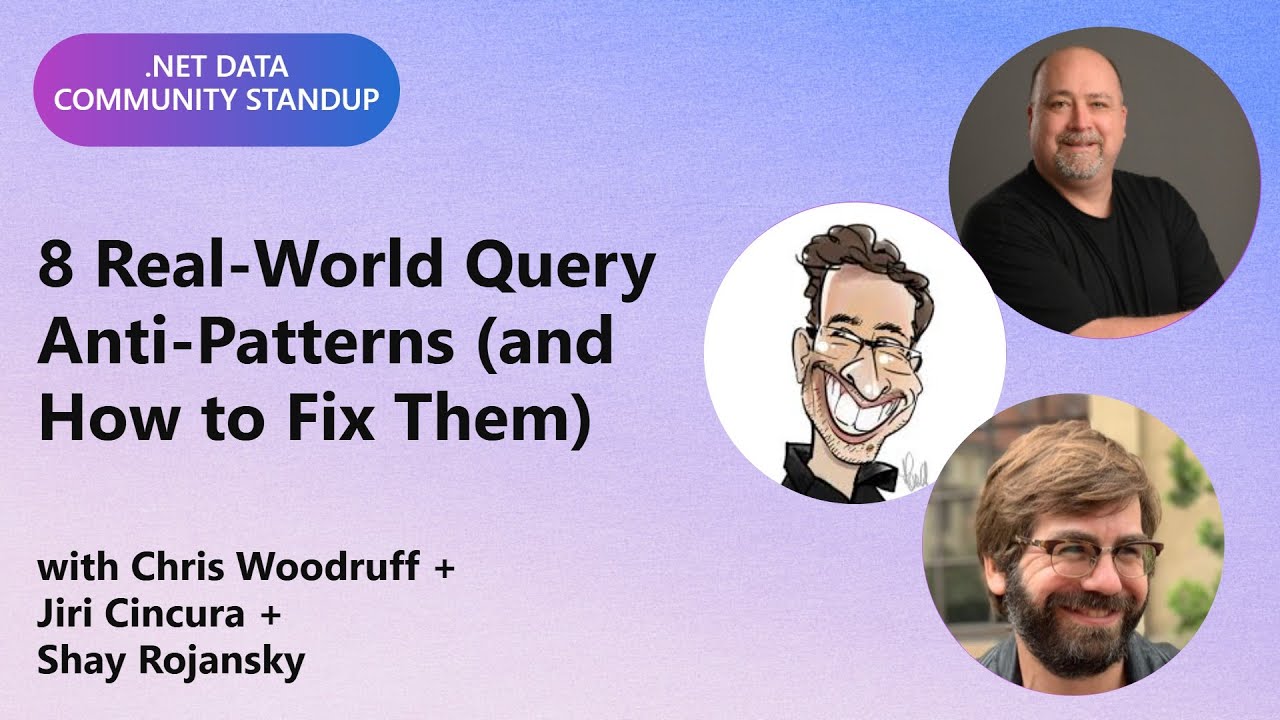 .NET DATA
COMMUNITY STANDUP

8 Real-World Query Anti-Patterns (and How to Fix Them)

with Chris Woodruff +
Jiri Cincura +
Shay Rojansky